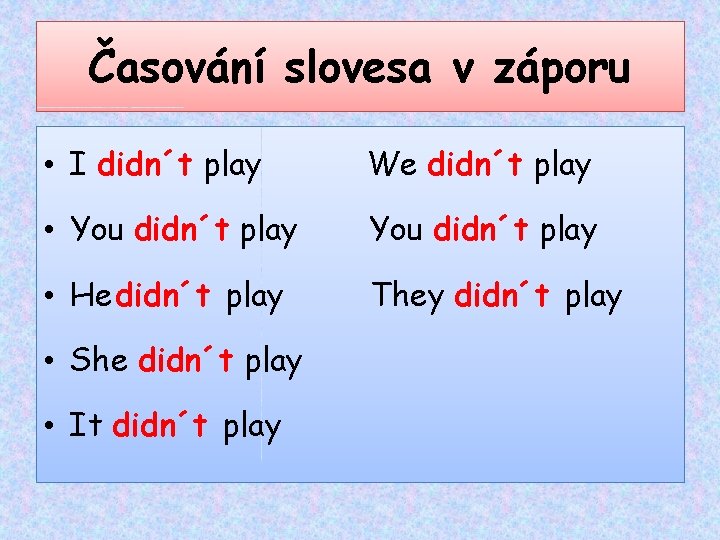 Časování slovesa v záporu

• I didn´t play
• You didn´t play
• Hedidn´t play
• She didn´t play
• It didn´t play

We didn´t play
You didn´t play
They didn´t play